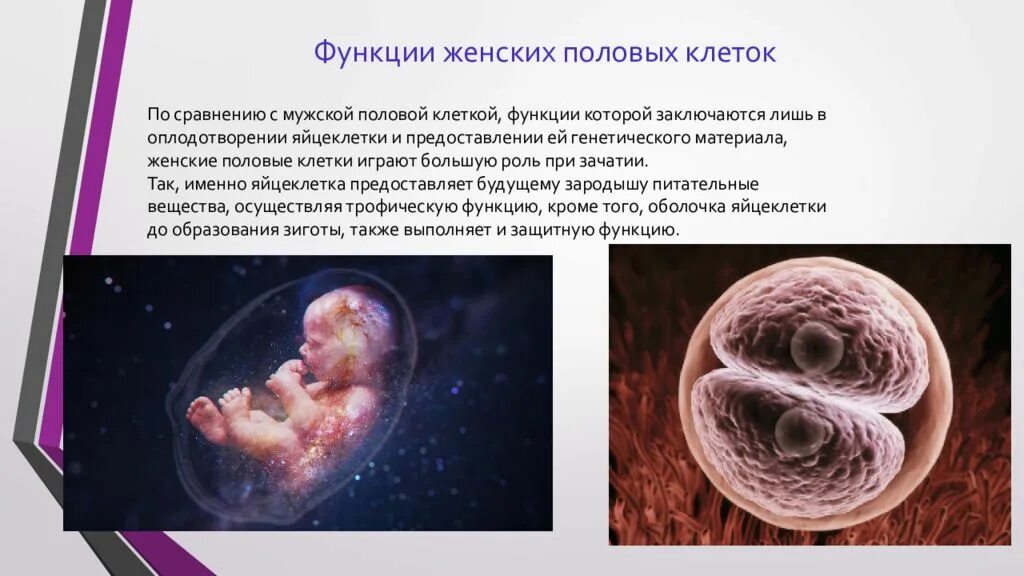 Функции женских половых клеток

По сравнению с мужской половой клеткой, функции которой заключаются лишь в оплодотворении яйцеклетки и предоставлении ей генетического материала, женские половые клетки играют большую роль при зачатии.
Так, именно яйцеклетка предоставляет будущему зародышу питательные вещества, осуществляя трофическую функцию, кроме того, оболочка яйцеклетки до образования зиготы, также выполняет и защитную функцию.